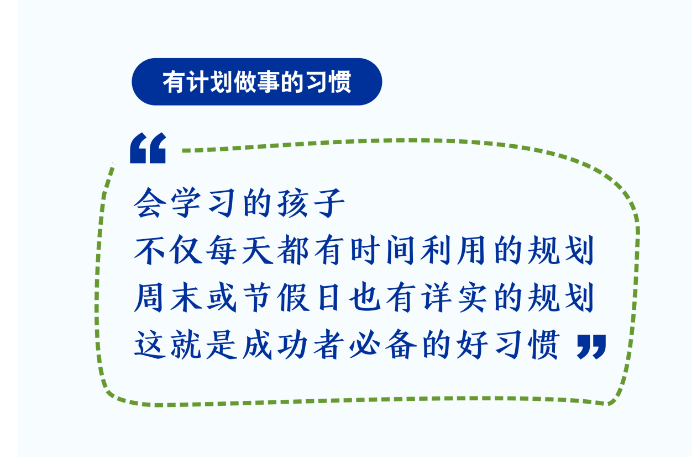 有计划做事的习惯

“

会学习的孩子
不仅每天都有时间利用的规划
周末或节假日也有详实的规划
这就是成功者必备的好习惯 ”